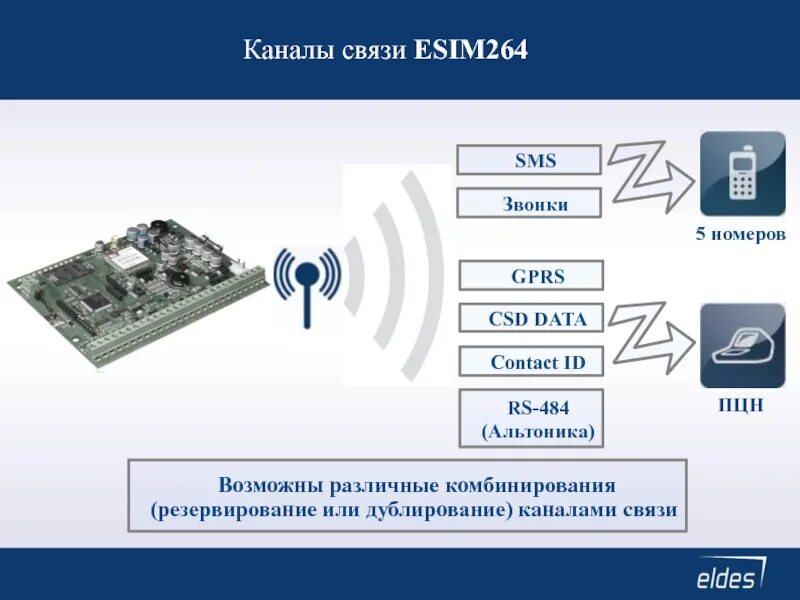 Каналы связи ESIM264

SMS

Звонки

5 номеров

GPRS

CSD DATA

Contact ID

RS-484
(Альтоника)

ПЦН

Возможны различные комбинирования
(резервирование или дублирование) каналами связи

eldes